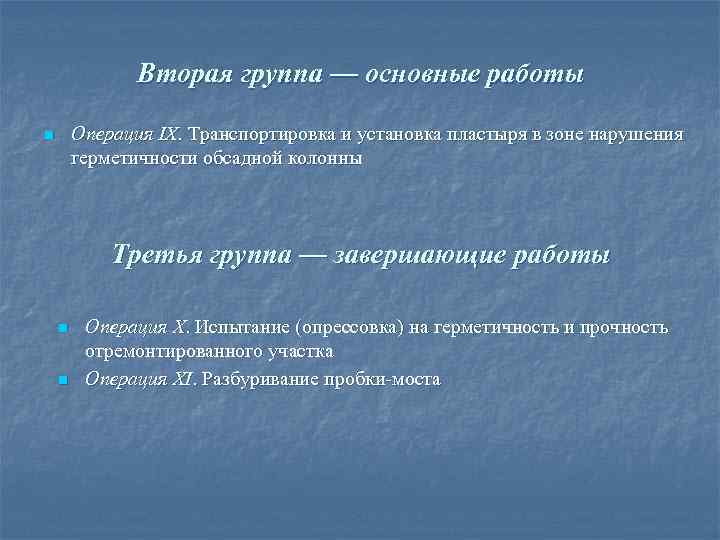 Вторая группа — основные работы

Операция IX. Транспортировка и установка пластыря в зоне нарушения герметичности обсадной колонны

Третья группа — завершающие работы

Операция X. Испытание (опрессовка) на герметичность и прочность отремонтированного участка

Операция XI. Разбуривание пробки-моста